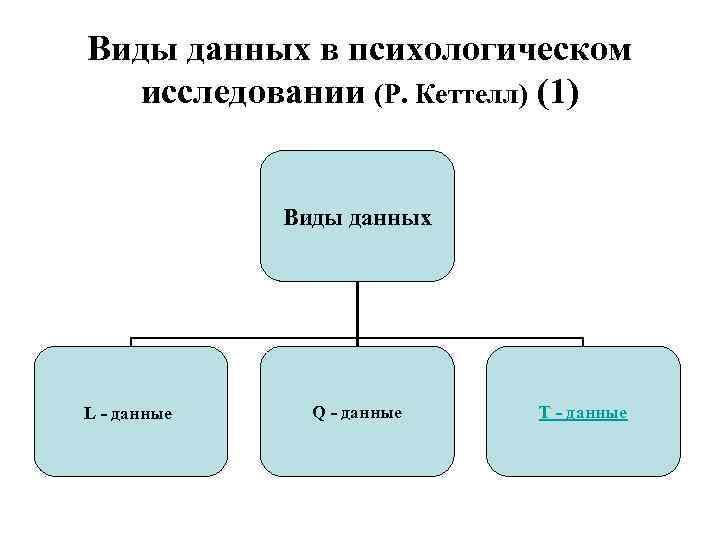 Виды данных в психологическом исследовании (Р. Кеттелл) (1)

Виды данных

L - данные

Q - данные

T - данные